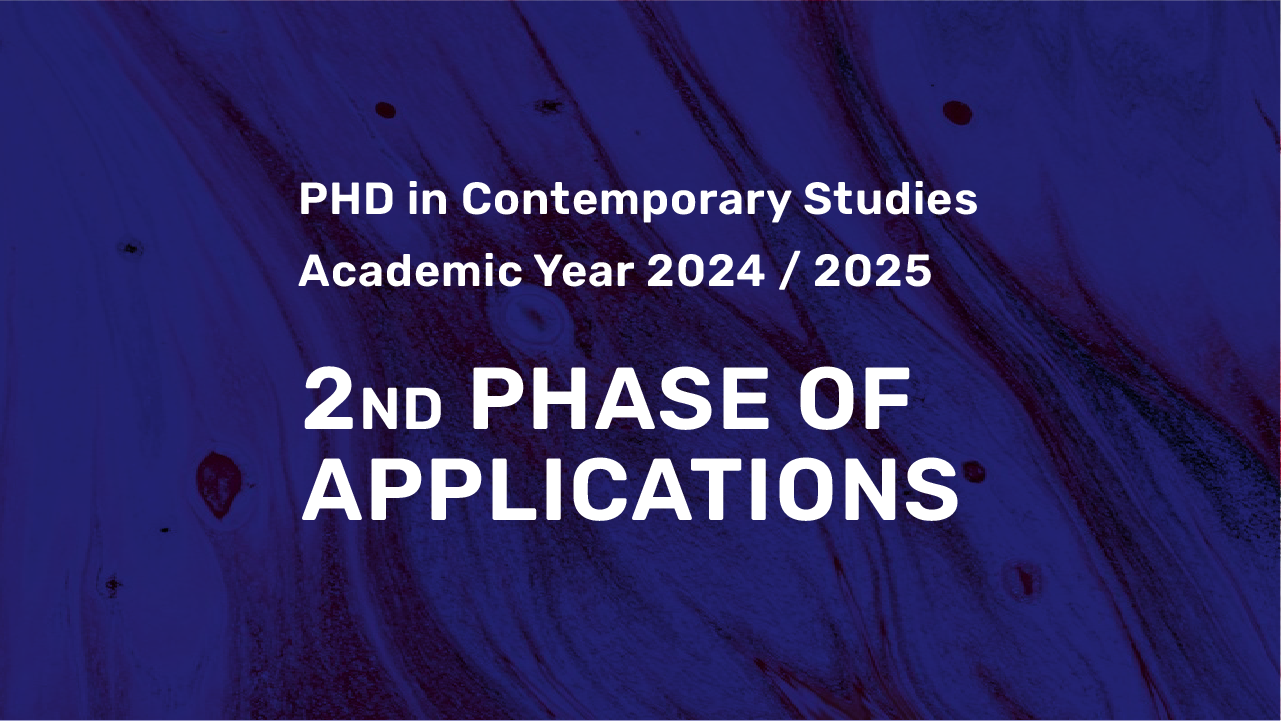 PHD in Contemporary Studies
Academic Year 2024 / 2025

2ND PHASE OF APPLICATIONS